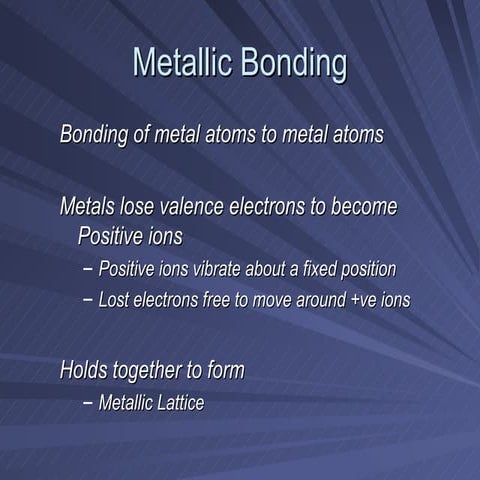 Metallic Bonding

Bonding of metal atoms to metal atoms

Metals lose valence electrons to become Positive ions
– Positive ions vibrate about a fixed position
– Lost electrons free to move around +ve ions

Holds together to form
– Metallic Lattice